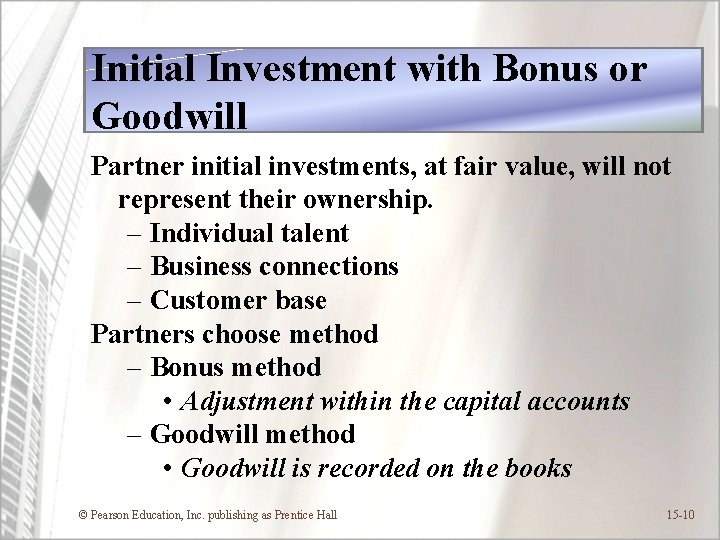 Initial Investment with Bonus or Goodwill

Partner initial investments, at fair value, will not represent their ownership.
– Individual talent
– Business connections
– Customer base

Partners choose method
– Bonus method
• Adjustment within the capital accounts
– Goodwill method
• Goodwill is recorded on the books

© Pearson Education, Inc. publishing as Prentice Hall

15-10